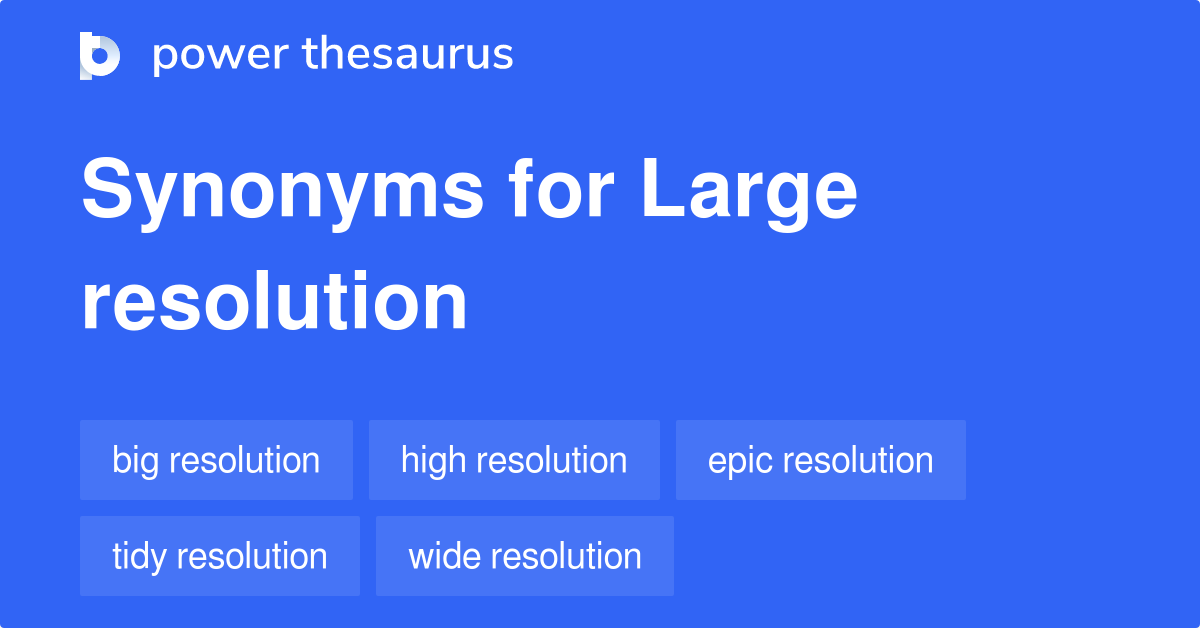 power thesaurus

Synonyms for Large resolution

big resolution
high resolution
epic resolution
tidy resolution
wide resolution